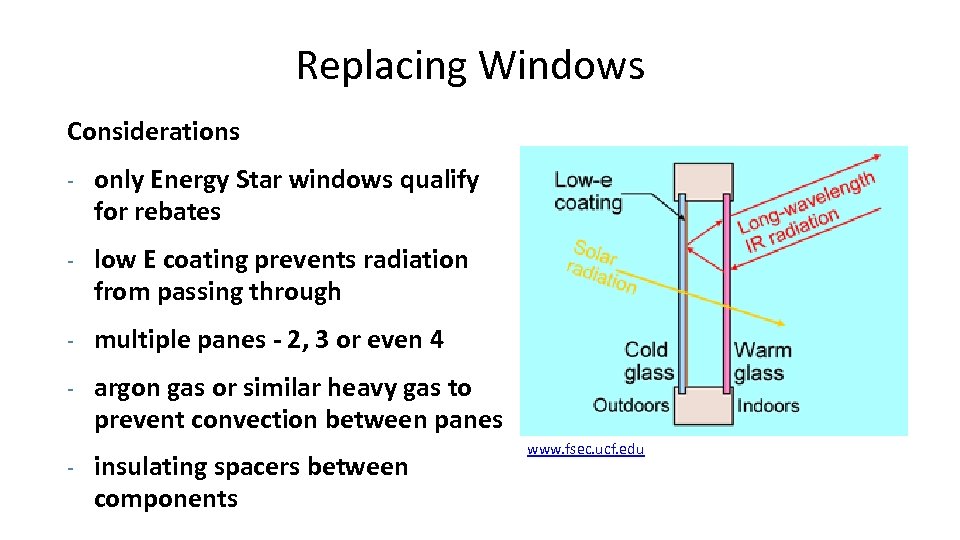 Replacing Windows

Considerations

- only Energy Star windows qualify for rebates

- low E coating prevents radiation from passing through

- multiple panes - 2, 3 or even 4

- argon gas or similar heavy gas to prevent convection between panes

- insulating spacers between components

Low-e coating

Long-wavelength IR radiation

Solar radiation

Cold glass

Warm glass

Outdoors

Indoors

www.fsec.ucf.edu